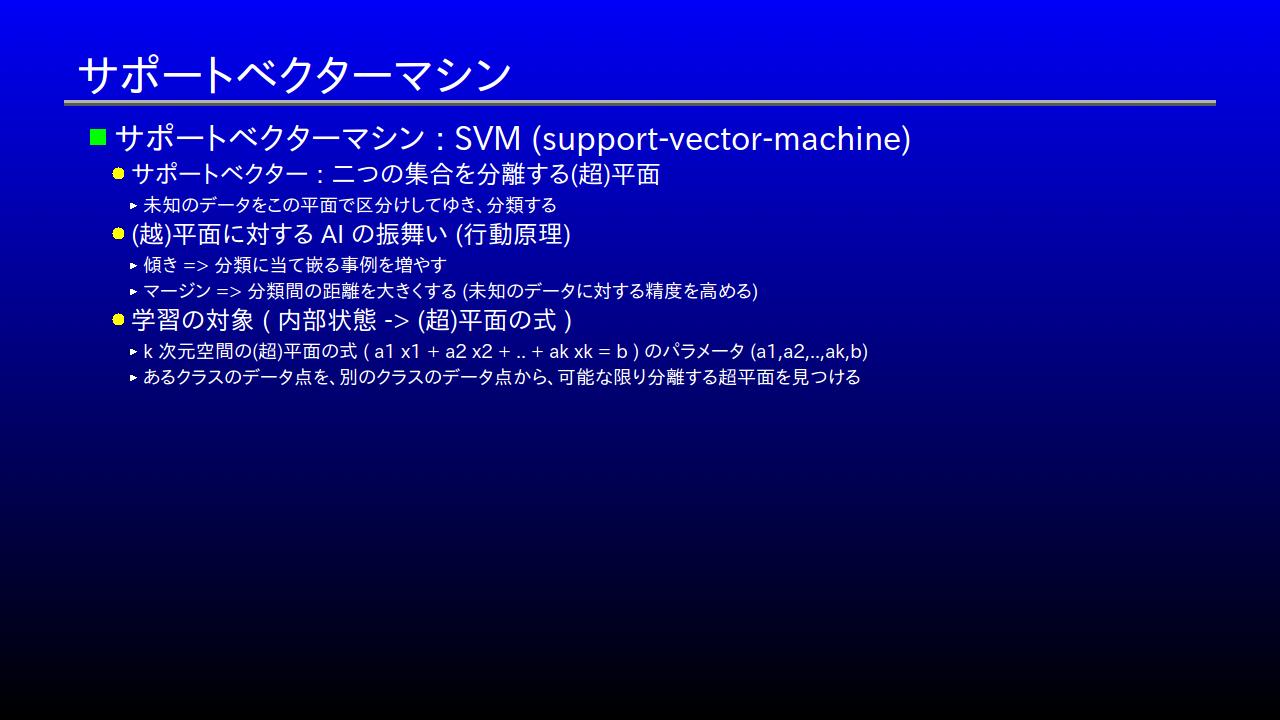 サポートベクターマシン

サポートベクターマシン : SVM (support-vector-machine)

サポートベクター : 二つの集合を分離する(超)平面

未知のデータをこの平面で区分けしてゆき、分類する

(越)平面に対する AI の振舞い (行動原理)

傾き => 分類に当て嵌る事例を増やす

マージン => 分類間の距離を大きくする (未知のデータに対する精度を高める)

学習の対象 ( 内部状態 -> (超)平面の式 )

k 次元空間の(超)平面の式 ( a1 x1 + a2 x2 + .. + ak xk = b ) のパラメータ (a1,a2,..,ak,b)

あるクラスのデータ点を、別のクラスのデータ点から、可能な限り分離する超平面を見つける